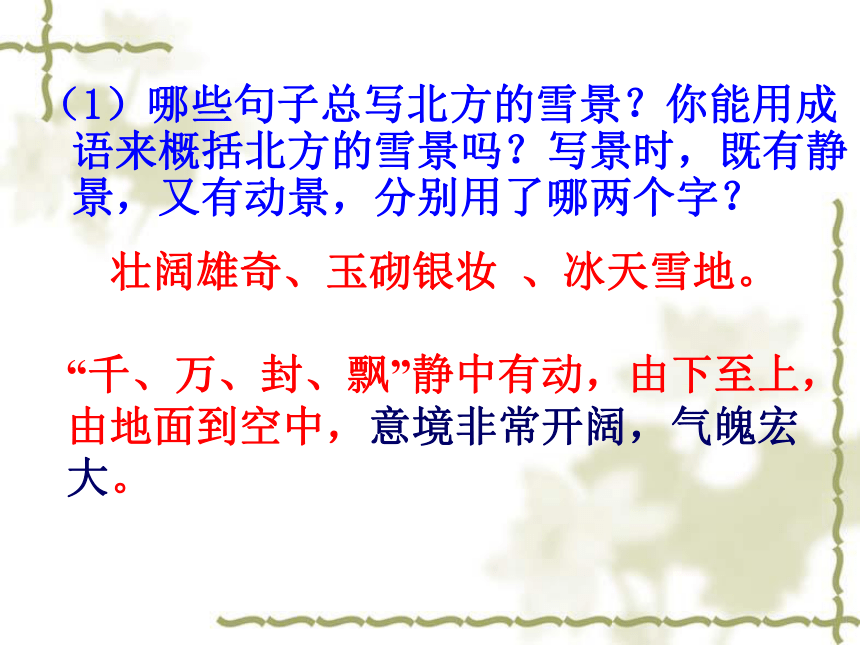 （1）哪些句子总写北方的雪景？你能用成语来概括北方的雪景吗？写景时，既有静景，又有动景，分别用了哪两个字？

壮阔雄奇、玉砌银妆 、冰天雪地。

“千、万、封、飘”静中有动，由下至上，由地面到空中，意境非常开阔，气魄宏大。